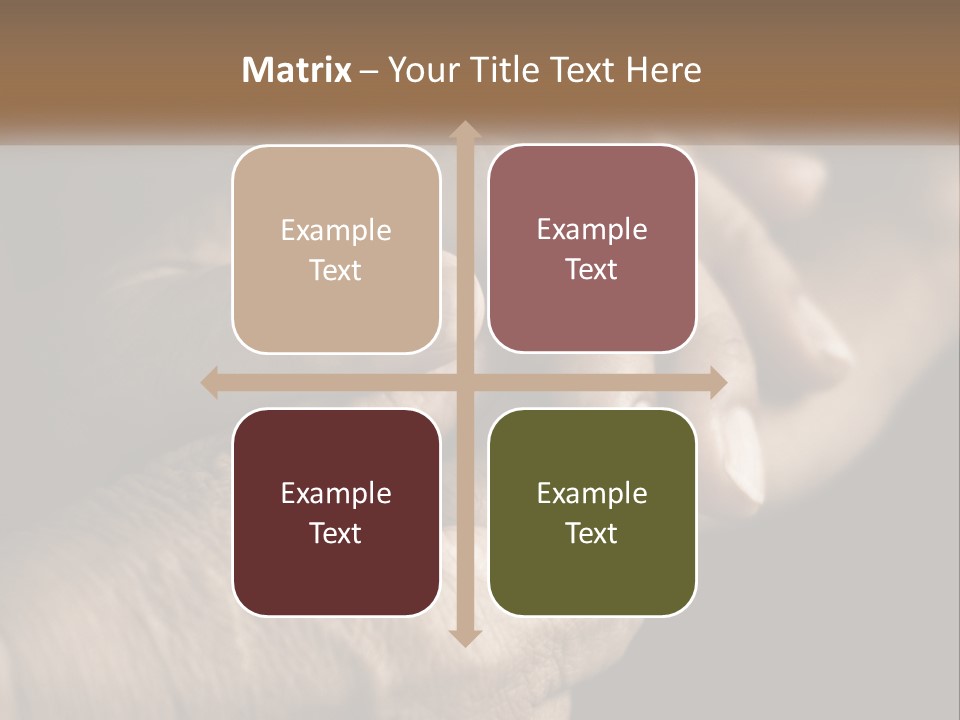 Matrix – Your Title Text Here

Example Text

Example Text

Example Text

Example Text